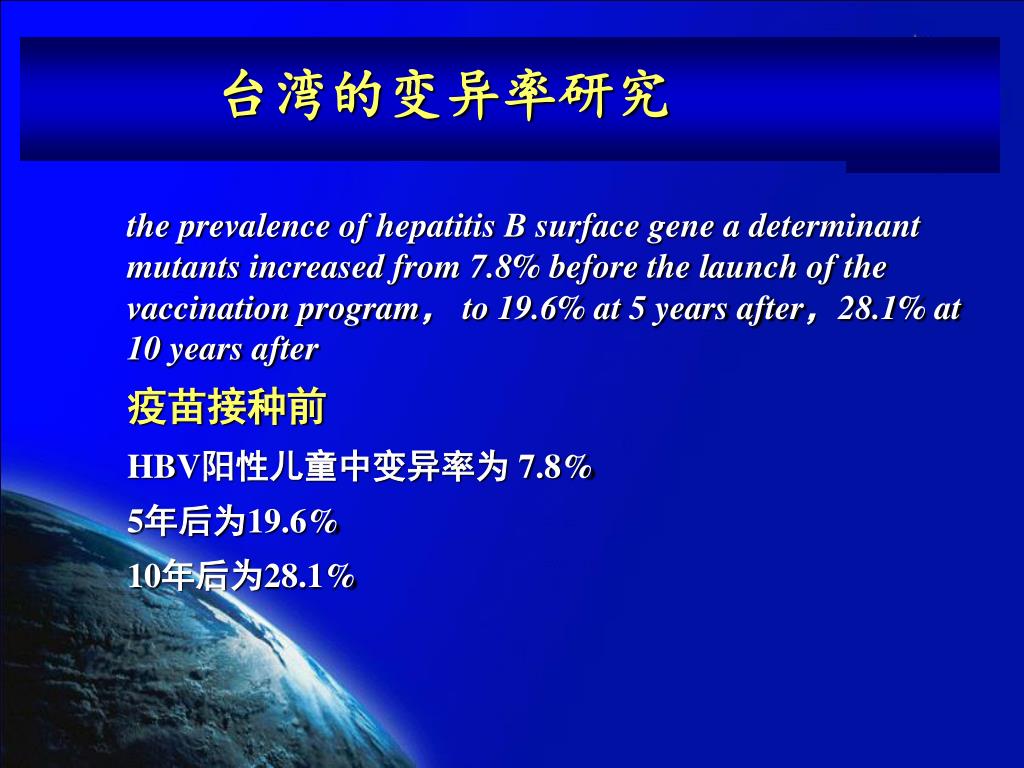 台湾的变异率研究

the prevalence of hepatitis B surface gene a determinant mutants increased from 7.8% before the launch of the vaccination program， to 19.6% at 5 years after，28.1% at 10 years after

疫苗接种前

HBV阳性儿童中变异率为 7.8%

5年后为19.6%

10年后为28.1%